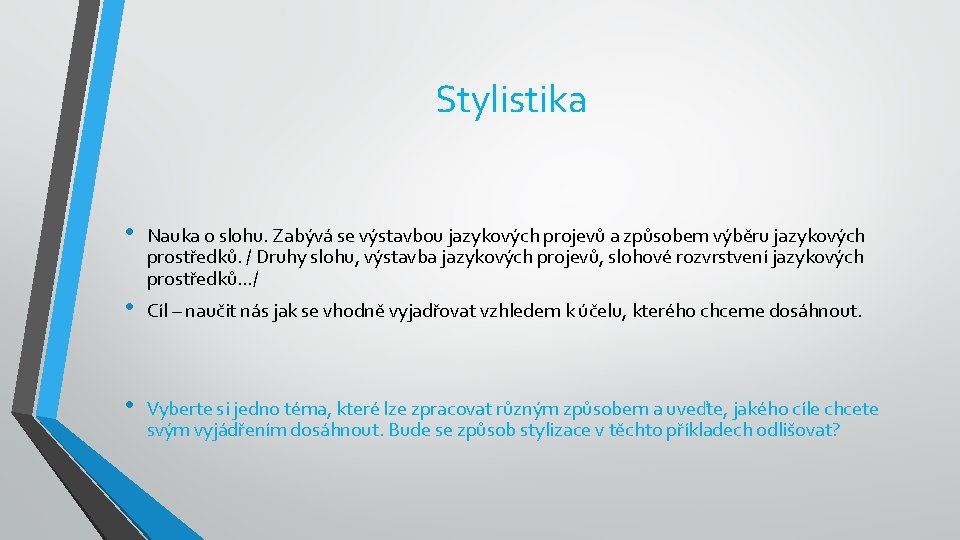 Stylistika

• Nauka o slohu. Zabývá se výstavbou jazykových projevů a způsobem výběru jazykových prostředků. / Druhy slohu, výstavba jazykových projevů, slohové rozvrstvení jazykových prostředků…/

• Cíl – naučit nás jak se vhodně vyjadřovat vzhledem k účelu, kterého chceme dosáhnout.

• Vyberte si jedno téma, které lze zpracovat různým způsobem a uveďte, jakého cíle chcete svým vyjádřením dosáhnout. Bude se způsob stylizace v těchto příkladech odlišovat?